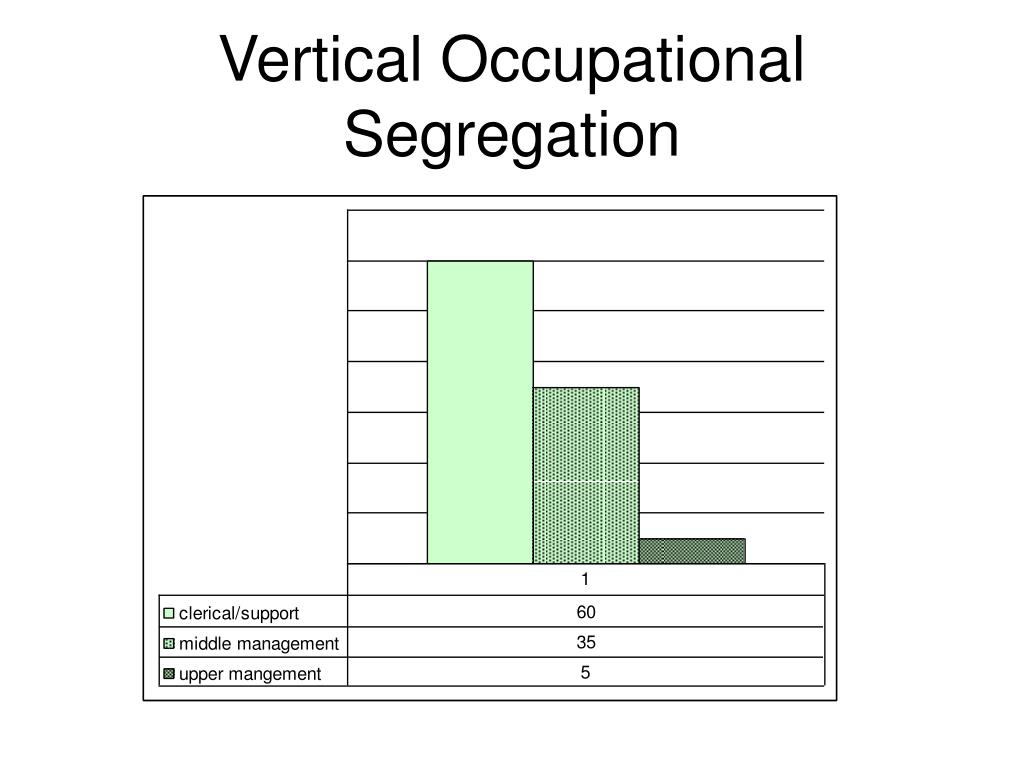 Vertical Occupational Segregation

|  | 1 |
|---|---|
| clerical/support | 60 |
| middle management | 35 |
| upper mangement | 5 |